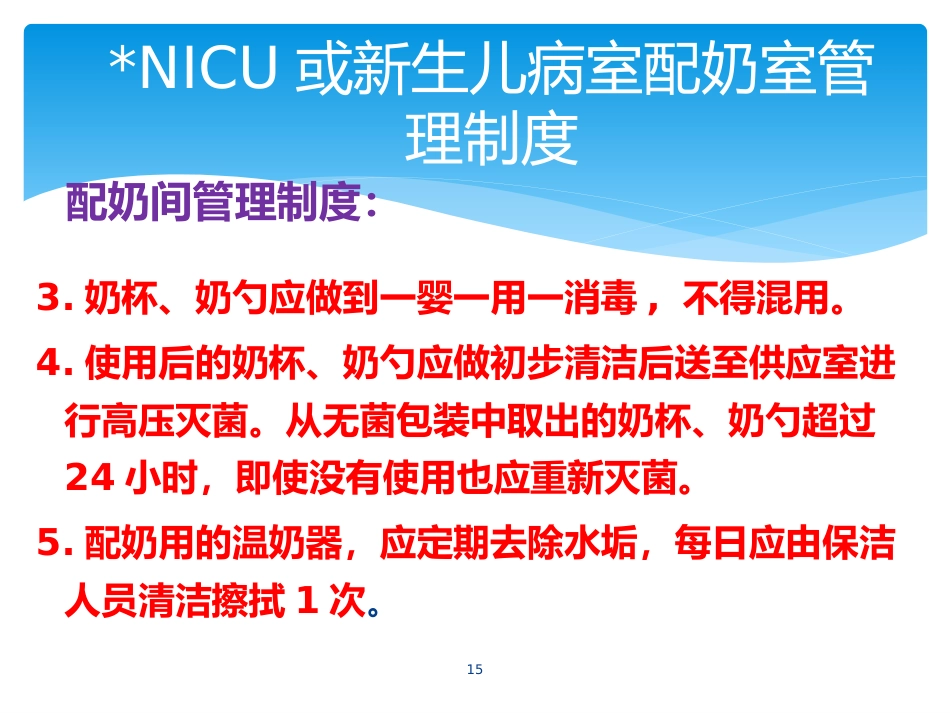 *NICU 或新生儿病室配奶室管理制度

配奶间管理制度：

3. 奶杯、奶勺应做到一婴一用一消毒，不得混用。

4. 使用后的奶杯、奶勺应做初步清洁后送至供应室进行高压灭菌。从无菌包装中取出的奶杯、奶勺超过 24 小时，即使没有使用也应重新灭菌。

5. 配奶用的温奶器，应定期去除水垢，每日应由保洁人员清洁擦拭 1 次。

15